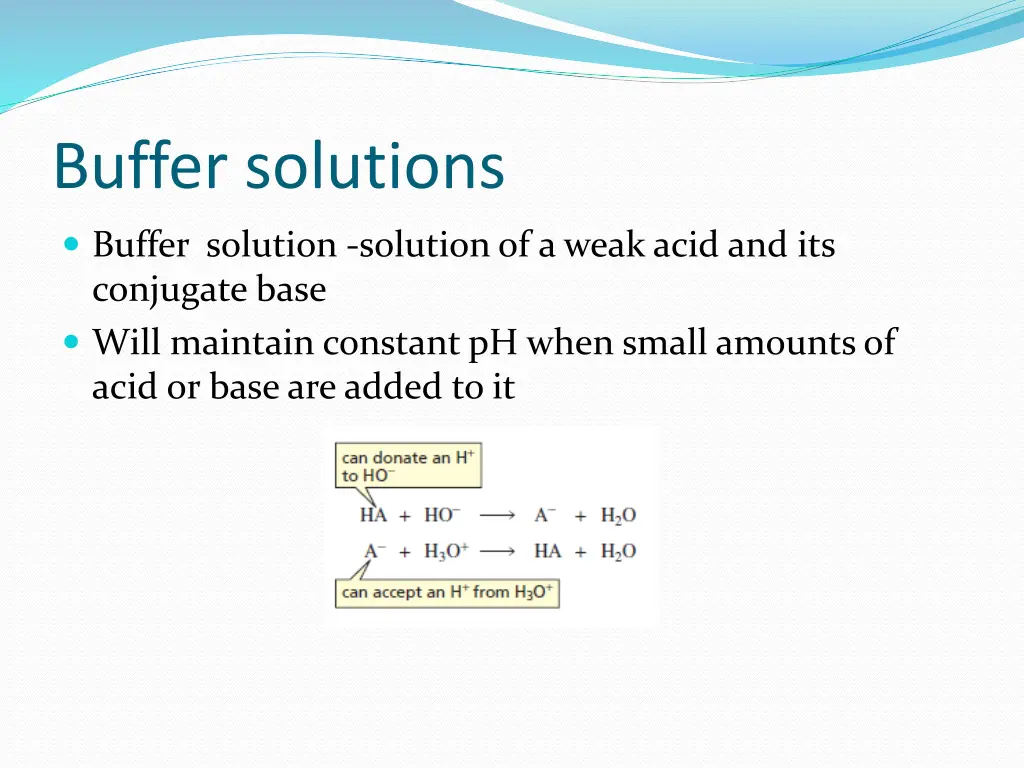 Buffer solutions

Buffer solution -solution of a weak acid and its conjugate base

Will maintain constant pH when small amounts of acid or base are added to it

can donate an $H^+$ to $HO^-$

$HA + HO^- \longrightarrow A^- + H_2O$

$A^- + H_3O^+ \longrightarrow HA + H_2O$

can accept an $H^+$ from $H_3O^+$